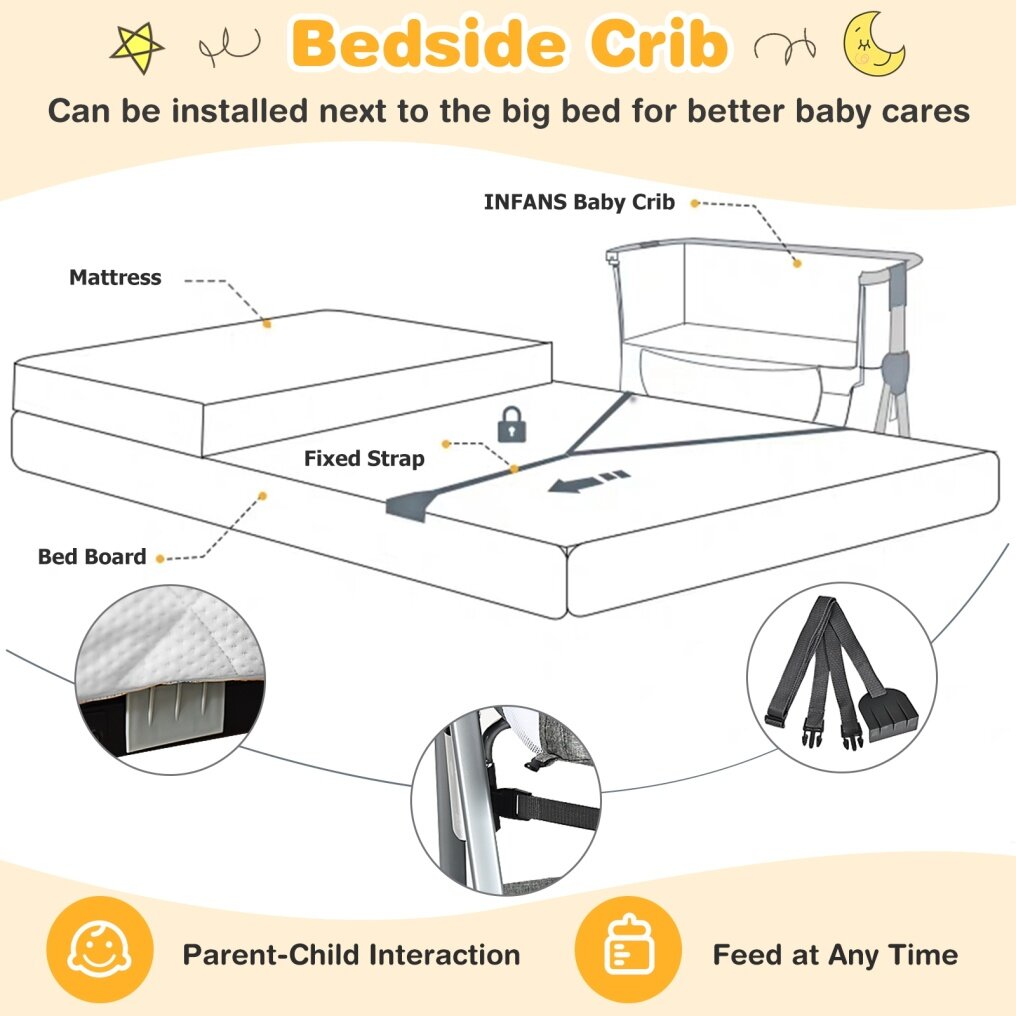 Bedside Crib

Can be installed next to the big bed for better baby cares

INFANS Baby Crib

Mattress

Fixed Strap

Bed Board

Parent-Child Interaction

Feed at Any Time